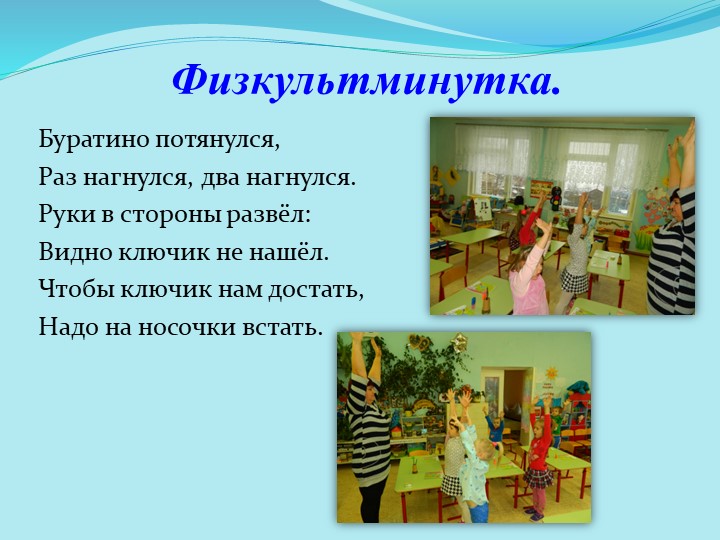 Физкультминутка.

Буратино потянулся,
Раз нагнулся, два нагнулся.
Руки в стороны развёл:
Видно ключик не нашёл.
Чтобы ключик нам достать,
Надо на носочки встать.